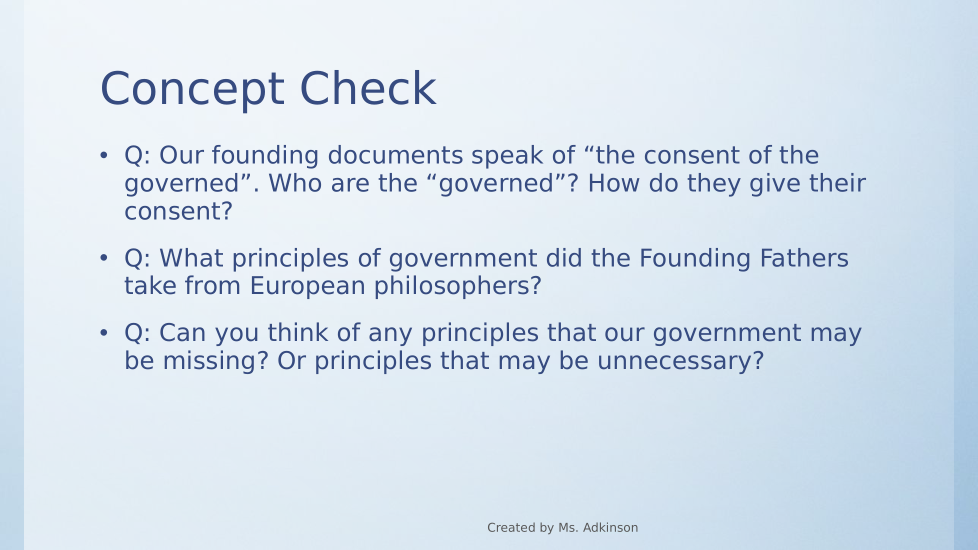 Concept Check

• Q: Our founding documents speak of “the consent of the governed”. Who are the “governed”? How do they give their consent?

• Q: What principles of government did the Founding Fathers take from European philosophers?

• Q: Can you think of any principles that our government may be missing? Or principles that may be unnecessary?

Created by Ms. Adkinson